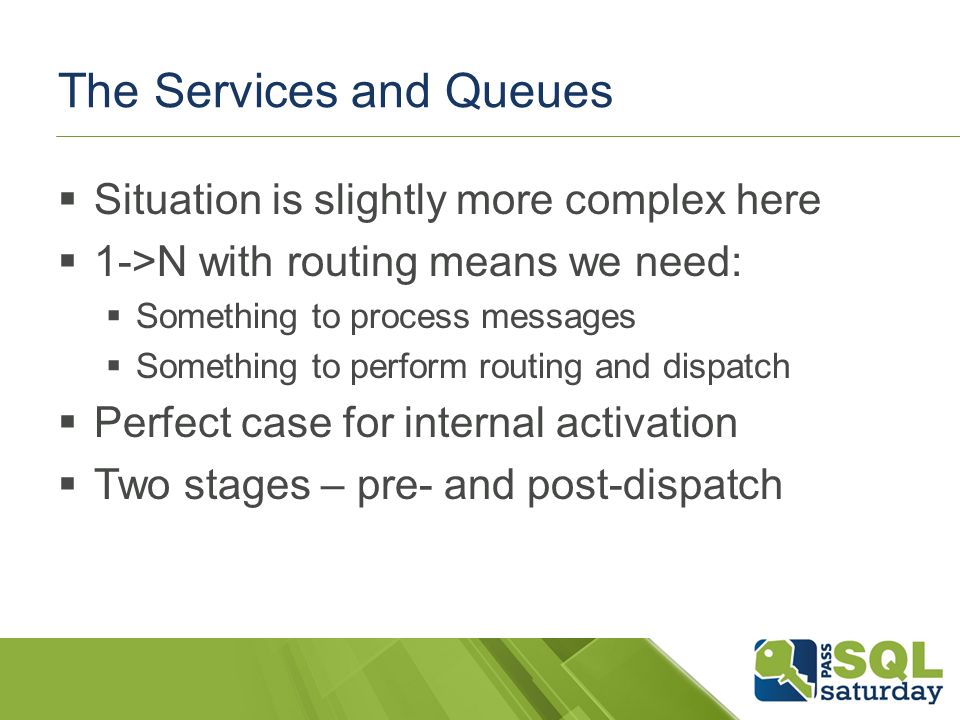 The Services and Queues

▪ Situation is slightly more complex here
▪ 1->N with routing means we need:
  ▪ Something to process messages
  ▪ Something to perform routing and dispatch
▪ Perfect case for internal activation
▪ Two stages – pre- and post-dispatch

PASS SQL saturday